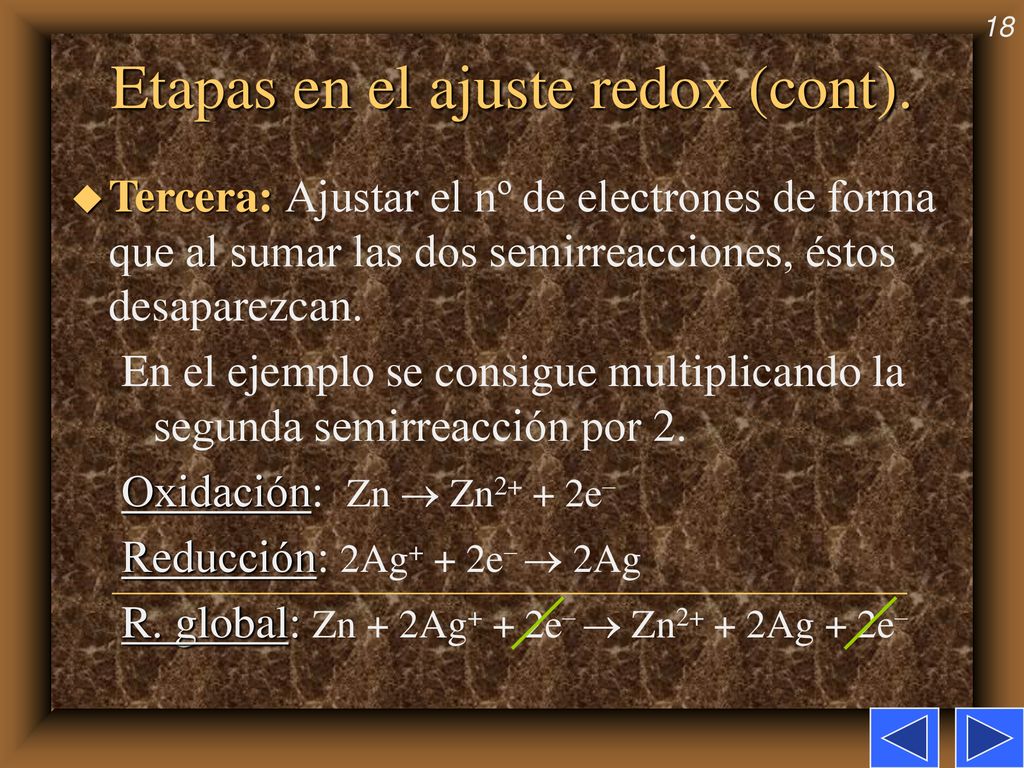 18

Etapas en el ajuste redox (cont).

Tercera: Ajustar el nº de electrones de forma que al sumar las dos semirreacciones, éstos desaparezcan.

En el ejemplo se consigue multiplicando la segunda semirreacción por 2.

Oxidación: $Zn \rightarrow Zn^{2+} + 2e^-$

Reducción: $2Ag^+ + 2e^- \rightarrow 2Ag$

R. global: $Zn + 2Ag^+ + 2e^- \rightarrow Zn^{2+} + 2Ag + 2e^-$